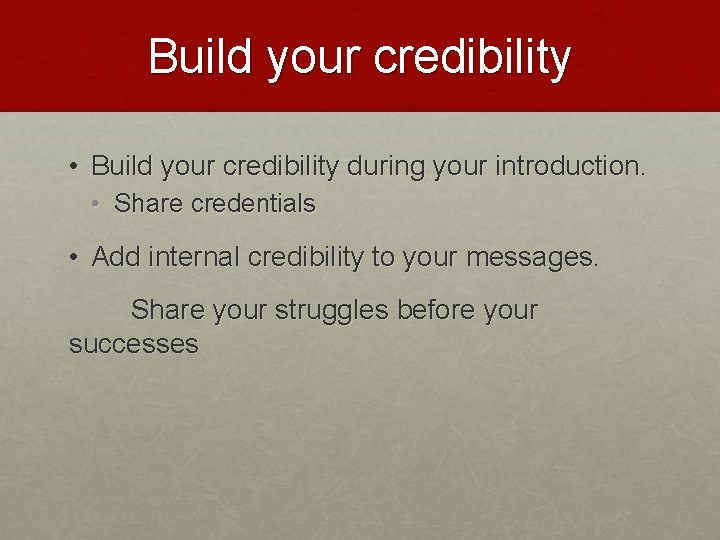 Build your credibility

• Build your credibility during your introduction.
  • Share credentials

• Add internal credibility to your messages.

Share your struggles before your successes